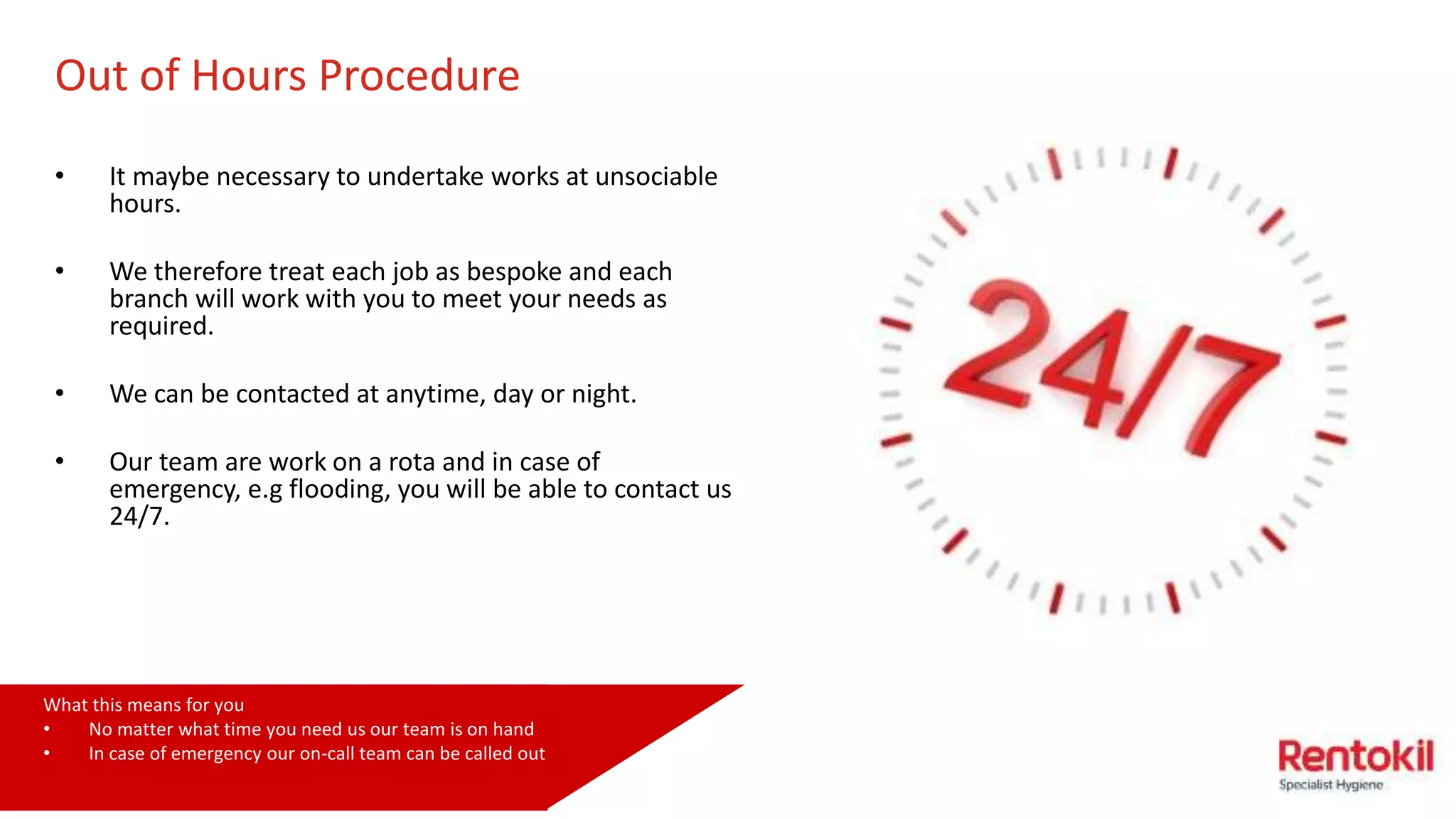 Out of Hours Procedure

• It maybe necessary to undertake works at unsociable hours.

• We therefore treat each job as bespoke and each branch will work with you to meet your needs as required.

• We can be contacted at anytime, day or night.

• Our team are work on a rota and in case of emergency, e.g flooding, you will be able to contact us 24/7.

24/7

What this means for you
• No matter what time you need us our team is on hand
• In case of emergency our on-call team can be called out

Rentokil
Specialist Hygiene